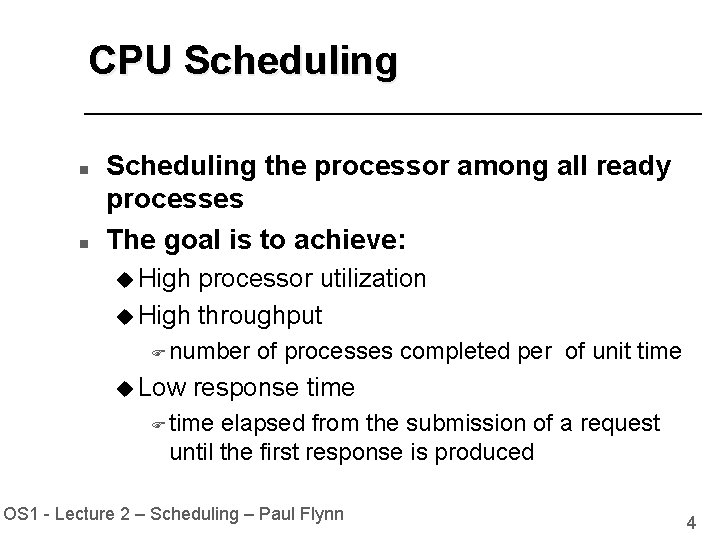 CPU Scheduling

- Scheduling the processor among all ready processes
- The goal is to achieve:
  - High processor utilization
  - High throughput
    - number of processes completed per  of unit time
  - Low response time
    - time elapsed from the submission of a request until the first response is produced

OS1 - Lecture 2 – Scheduling – Paul Flynn

4